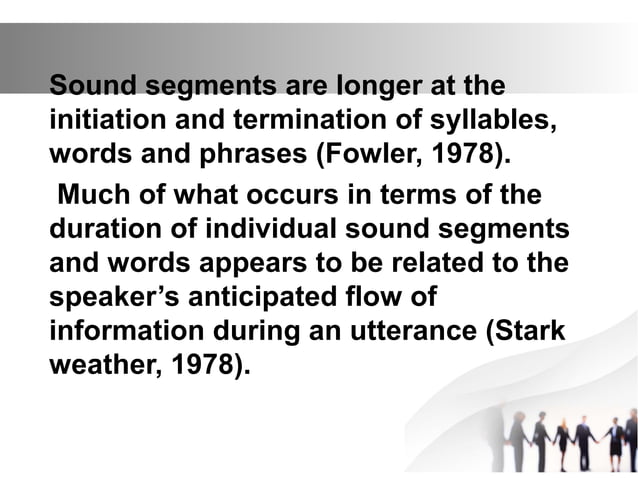 Sound segments are longer at the initiation and termination of syllables, words and phrases (Fowler, 1978).

Much of what occurs in terms of the duration of individual sound segments and words appears to be related to the speaker's anticipated flow of information during an utterance (Stark weather, 1978).